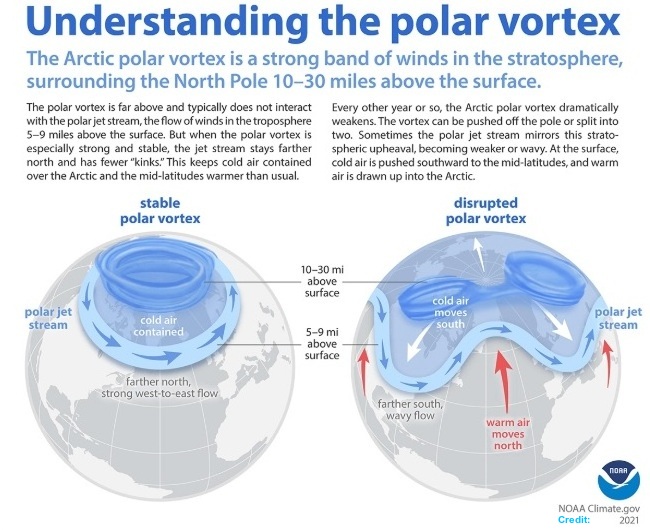 Understanding the polar vortex

The Arctic polar vortex is a strong band of winds in the stratosphere, surrounding the North Pole 10–30 miles above the surface.

The polar vortex is far above and typically does not interact with the polar jet stream, the flow of winds in the troposphere 5–9 miles above the surface. But when the polar vortex is especially strong and stable, the jet stream stays farther north and has fewer "kinks." This keeps cold air contained over the Arctic and the mid-latitudes warmer than usual.

Every other year or so, the Arctic polar vortex dramatically weakens. The vortex can be pushed off the pole or split into two. Sometimes the polar jet stream mirrors this stratospheric upheaval, becoming weaker or wavy. At the surface, cold air is pushed southward to the mid-latitudes, and warm air is drawn up into the Arctic.

stable polar vortex

polar jet stream

cold air contained

farther north, strong west-to-east flow

10–30 mi above surface

5–9 mi above surface

disrupted polar vortex

cold air moves south

polar jet stream

farther south, wavy flow

warm air moves north

NOAA

NOAA Climate.gov
Credit: 2021